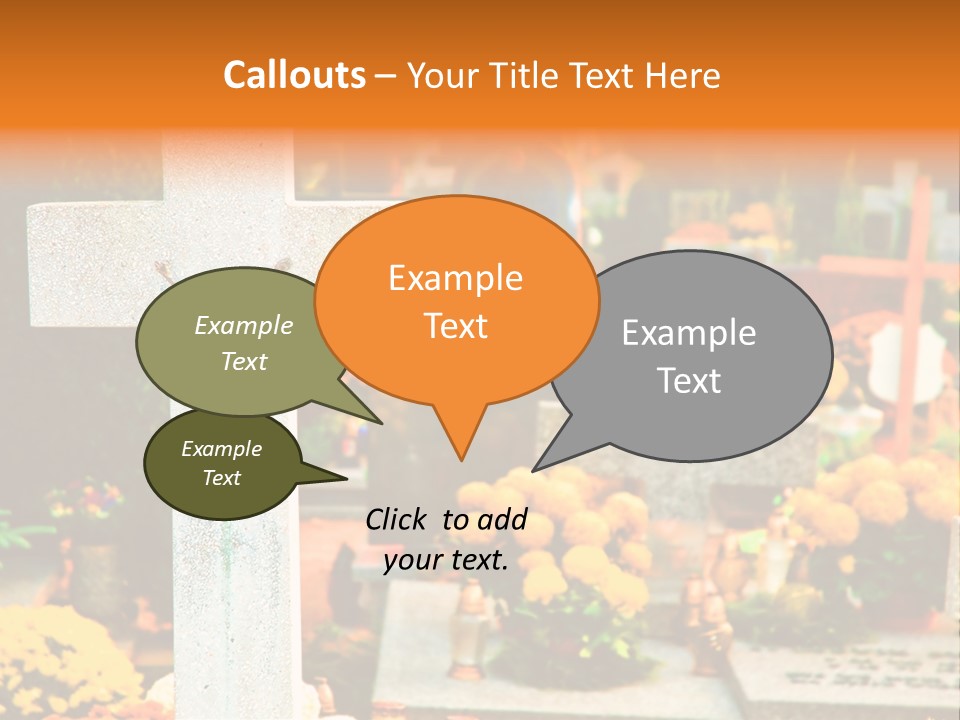 Callouts – Your Title Text Here

Example Text

Example Text

Example Text

Example Text

Click to add your text.